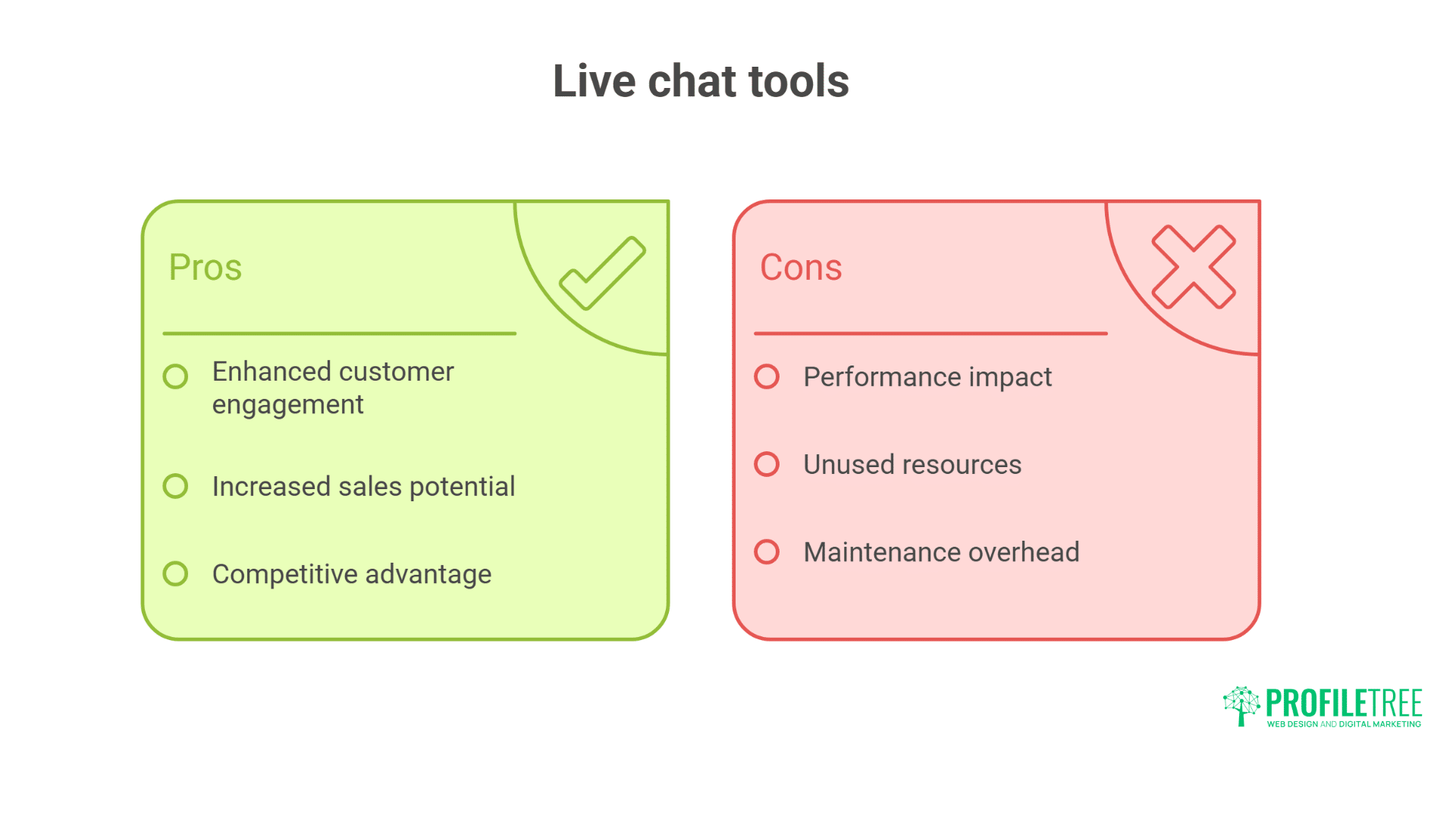 Live chat tools

Pros

Enhanced customer engagement

Increased sales potential

Competitive advantage

Cons

Performance impact

Unused resources

Maintenance overhead

PROFILETREE
WEB DESIGN AND DIGITAL MARKETING